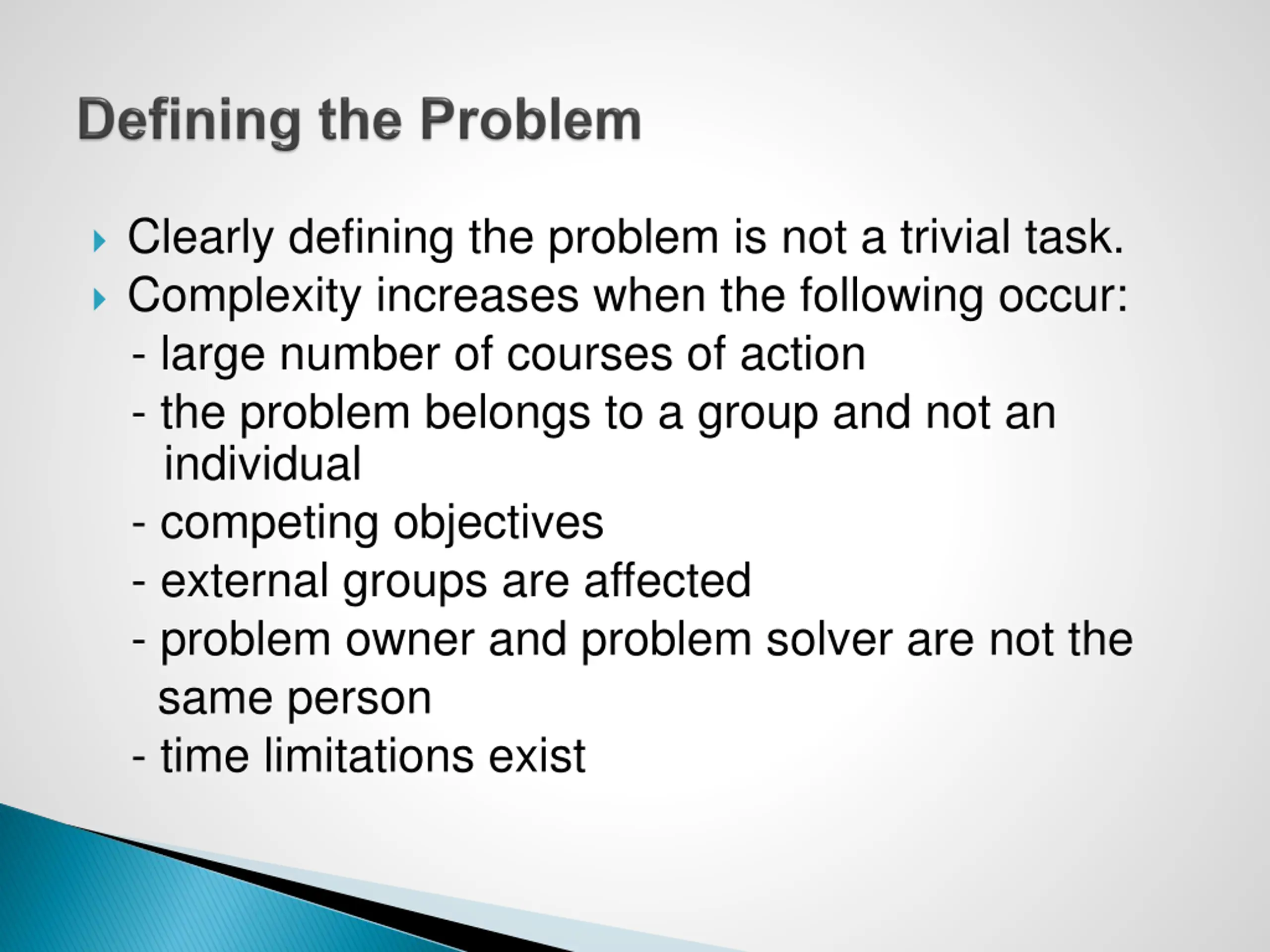 Defining the Problem

Clearly defining the problem is not a trivial task.
Complexity increases when the following occur:
- large number of courses of action
- the problem belongs to a group and not an individual
- competing objectives
- external groups are affected
- problem owner and problem solver are not the same person
- time limitations exist